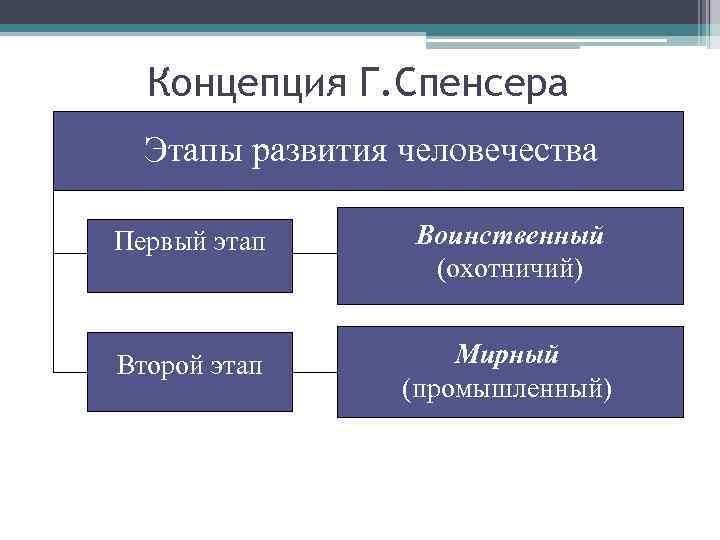 Концепция Г.Спенсера

Этапы развития человечества

Первый этап

Воинственный (охотничий)

Второй этап

Мирный (промышленный)